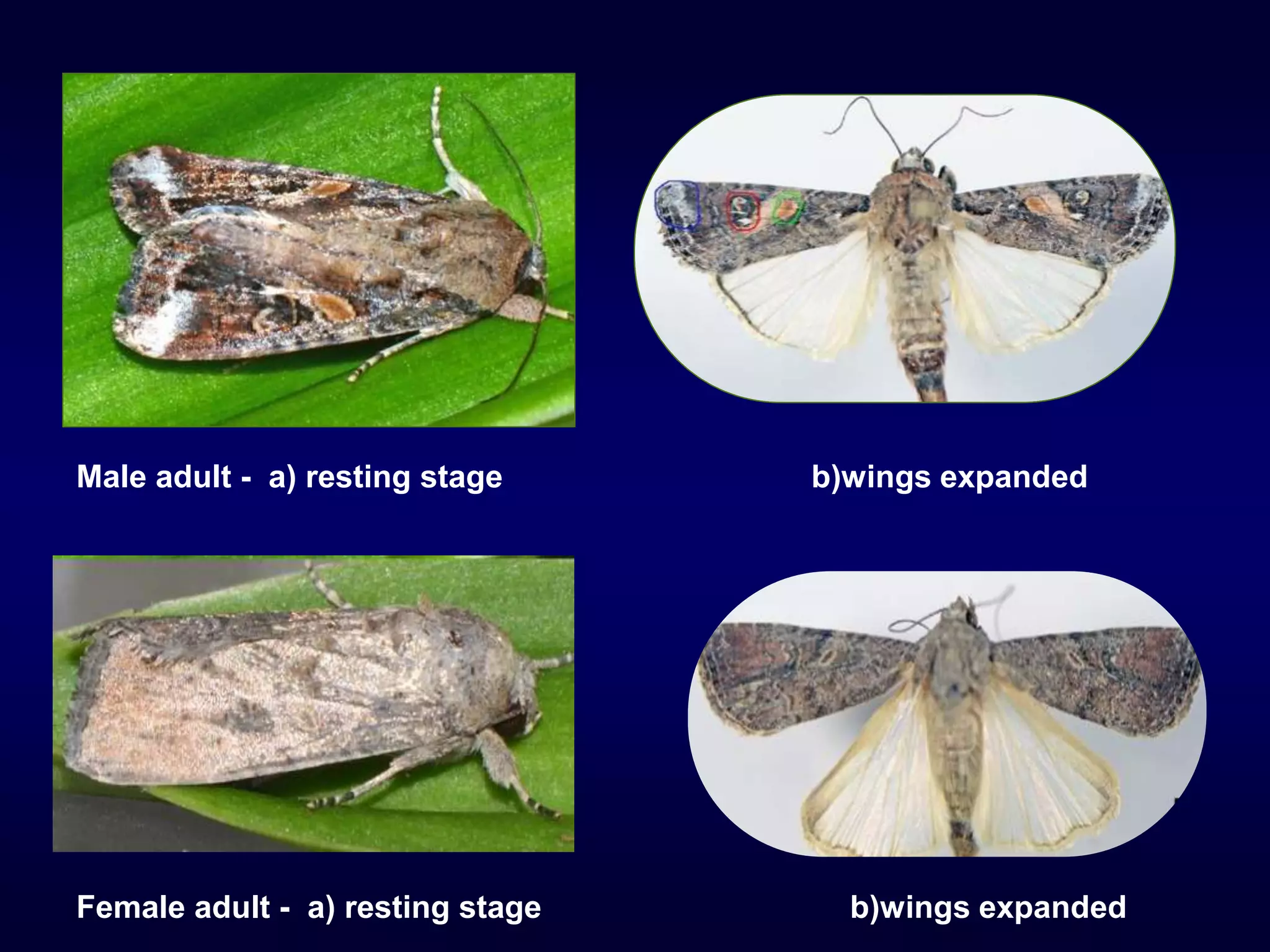 Male adult - a) resting stage

b)wings expanded

Female adult - a) resting stage

b)wings expanded